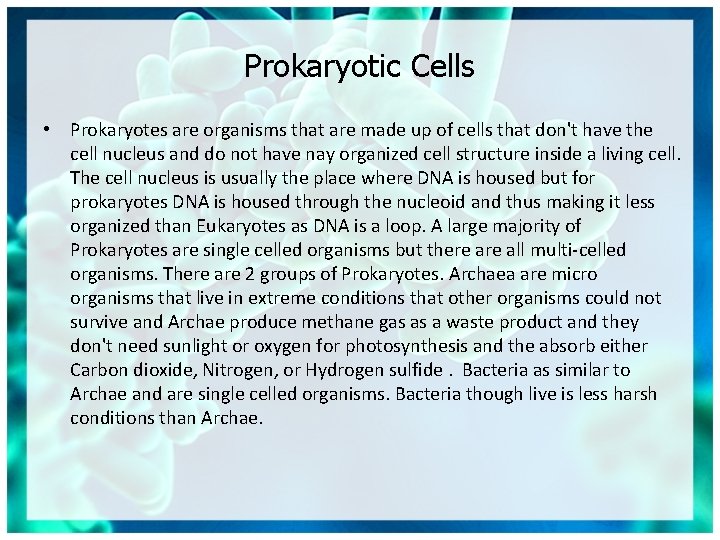 Prokaryotic Cells

• Prokaryotes are organisms that are made up of cells that don't have the cell nucleus and do not have nay organized cell structure inside a living cell. The cell nucleus is usually the place where DNA is housed but for prokaryotes DNA is housed through the nucleoid and thus making it less organized than Eukaryotes as DNA is a loop. A large majority of Prokaryotes are single celled organisms but there are all multi-celled organisms. There are 2 groups of Prokaryotes. Archaea are micro organisms that live in extreme conditions that other organisms could not survive and Archae produce methane gas as a waste product and they don't need sunlight or oxygen for photosynthesis and the absorb either Carbon dioxide, Nitrogen, or Hydrogen sulfide . Bacteria as similar to Archae and are single celled organisms. Bacteria though live is less harsh conditions than Archae.